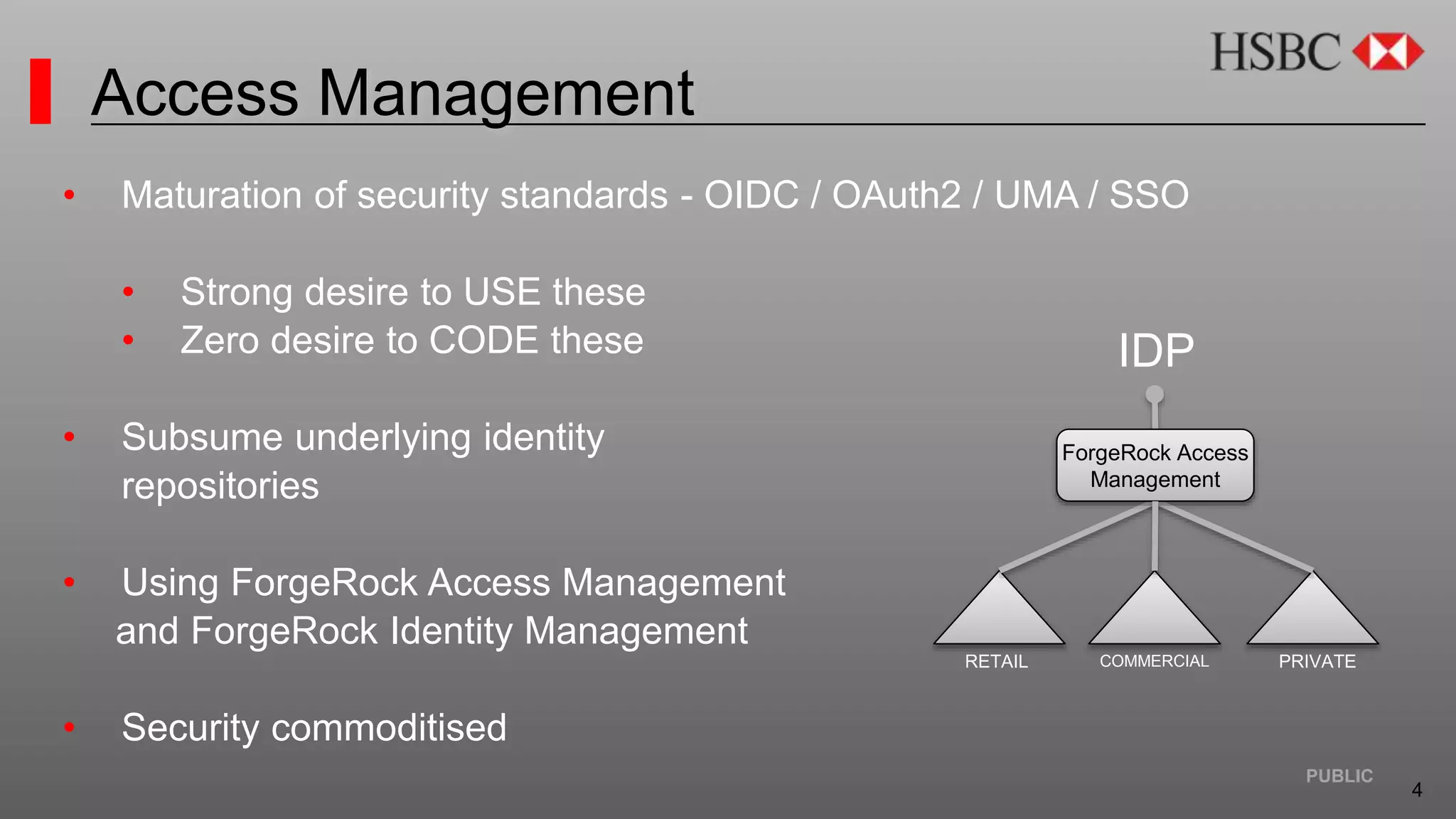 HSBC

Access Management

• Maturation of security standards - OIDC / OAuth2 / UMA / SSO

• Strong desire to USE these
• Zero desire to CODE these

• Subsume underlying identity repositories

• Using ForgeRock Access Management and ForgeRock Identity Management

• Security commoditised

IDP

ForgeRock Access Management

RETAIL

COMMERCIAL

PRIVATE

PUBLIC

4